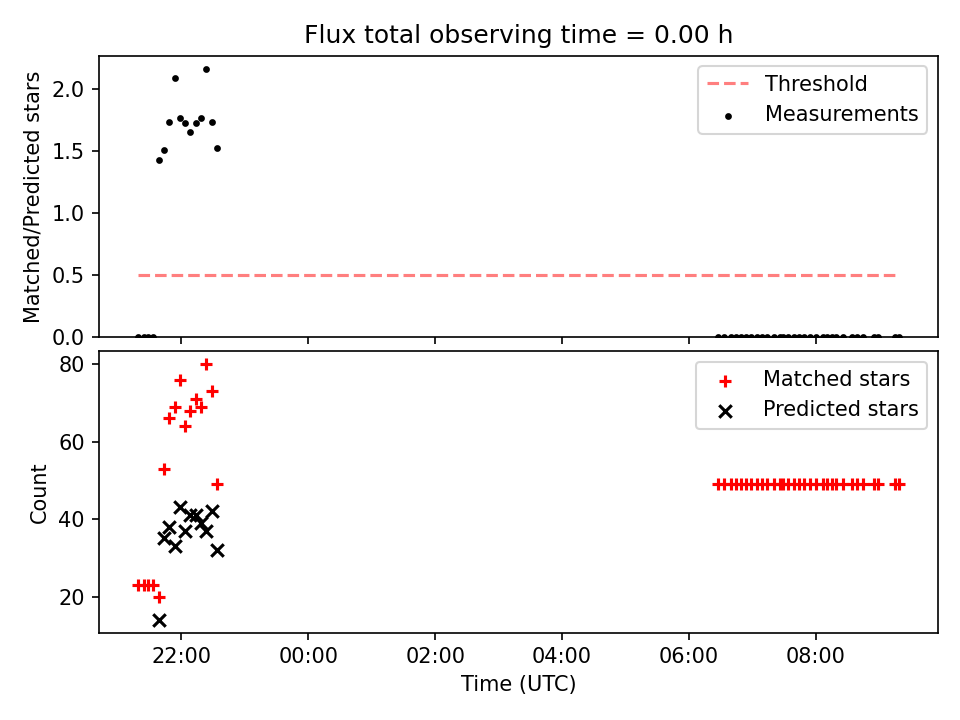 Flux total observing time = 0.00 h

Matched/Predicted stars

2.0
1.5
1.0
0.5
0.0

Threshold
Measurements

Count

80
60
40
20

Matched stars
Predicted stars

22:00
00:00
02:00
04:00
06:00
08:00

Time (UTC)